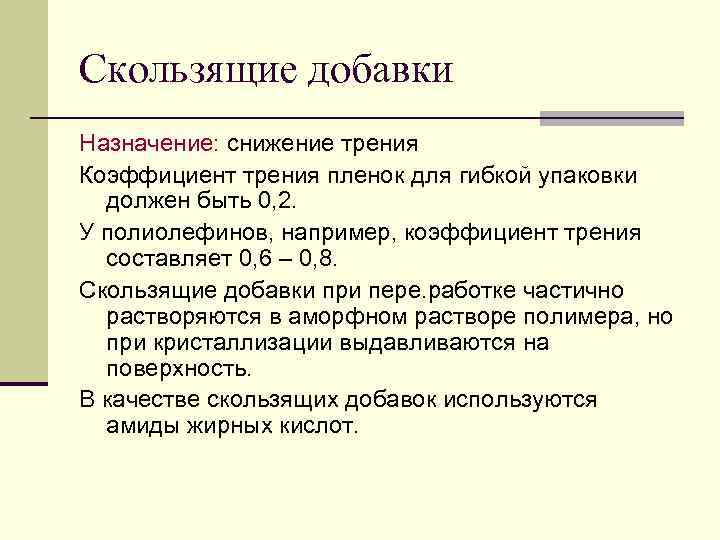 Скользящие добавки

Назначение: снижение трения

Коэффициент трения пленок для гибкой упаковки должен быть 0,2.

У полиолефинов, например, коэффициент трения составляет 0,6 – 0,8.

Скользящие добавки при пере.работке частично растворяются в аморфном растворе полимера, но при кристаллизации выдавливаются на поверхность.

В качестве скользящих добавок используются амиды жирных кислот.